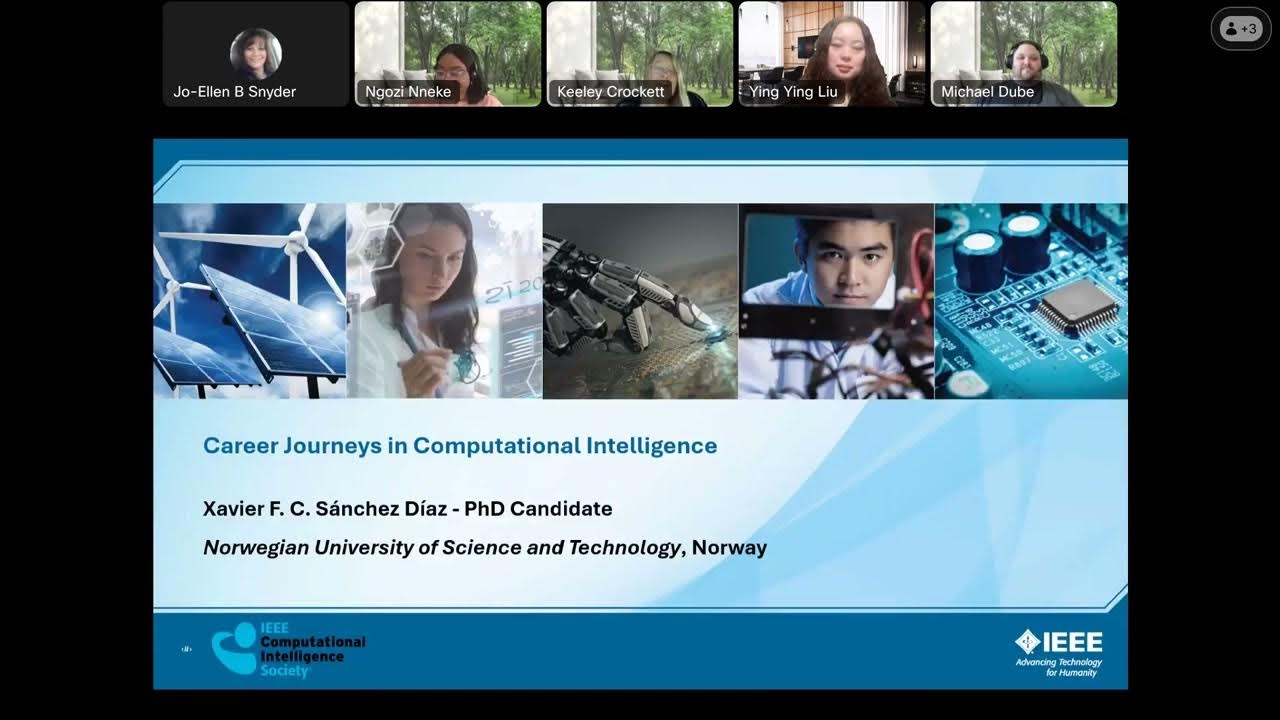 Jo-Ellen B Snyder
Ngozi Nneke
Keeley Crockett
Ying Ying Liu
Michael Dube
+3

Career Journeys in Computational Intelligence

Xavier F. C. Sánchez Díaz - PhD Candidate
Norwegian University of Science and Technology, Norway

IEEE Computational Intelligence Society

IEEE
Advancing Technology for Humanity